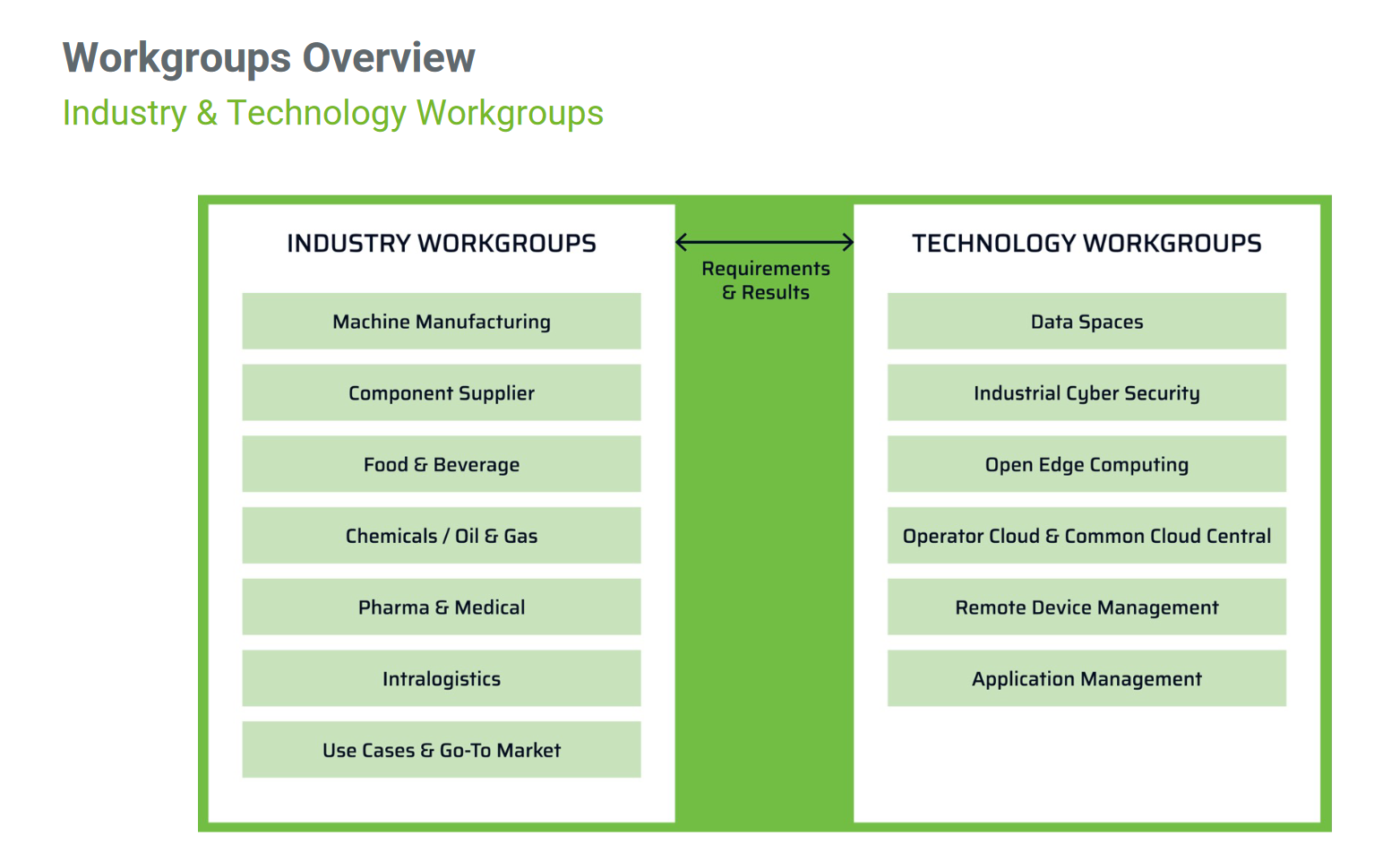 Workgroups Overview
Industry & Technology Workgroups

INDUSTRY WORKGROUPS

Machine Manufacturing

Component Supplier

Food & Beverage

Chemicals / Oil & Gas

Pharma & Medical

Intralogistics

Use Cases & Go-To Market

Requirements & Results

TECHNOLOGY WORKGROUPS

Data Spaces

Industrial Cyber Security

Open Edge Computing

Operator Cloud & Common Cloud Central

Remote Device Management

Application Management